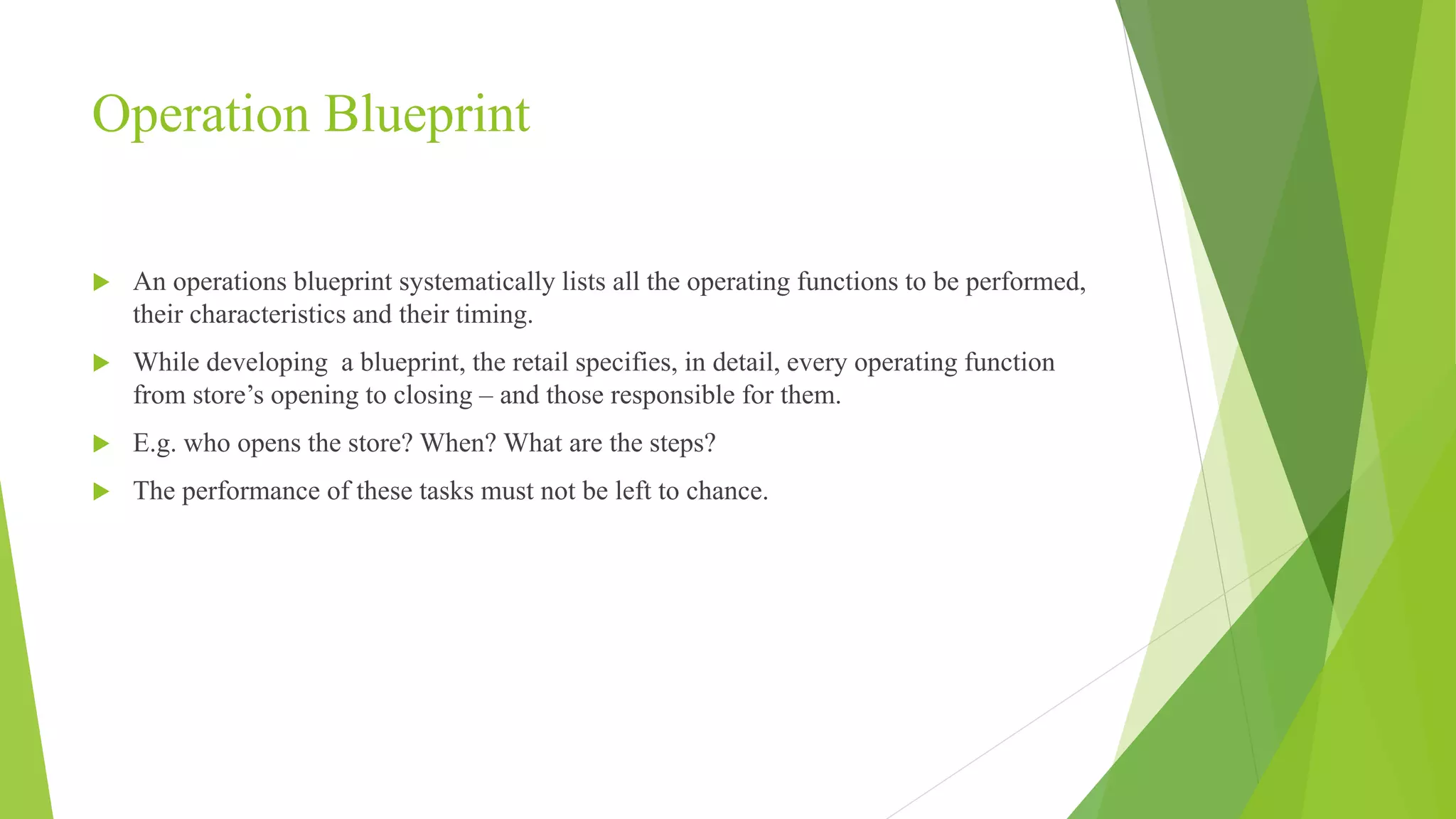 Operation Blueprint

An operations blueprint systematically lists all the operating functions to be performed, their characteristics and their timing.

While developing  a blueprint, the retail specifies, in detail, every operating function from store's opening to closing – and those responsible for them.

E.g. who opens the store? When? What are the steps?

The performance of these tasks must not be left to chance.